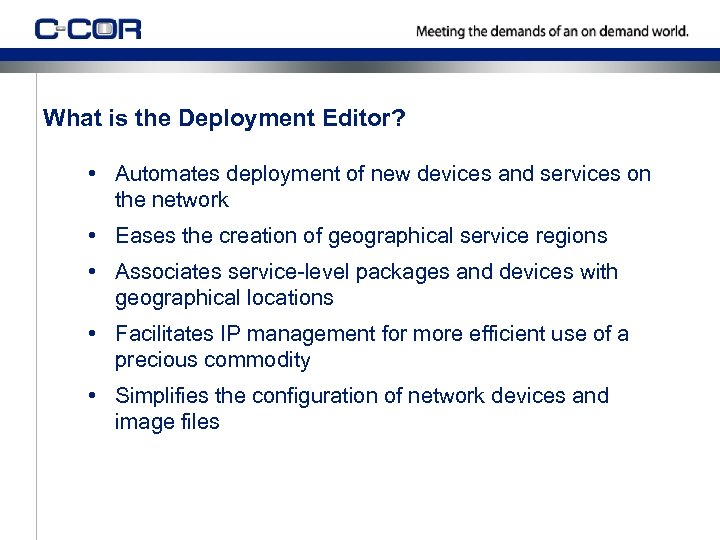 C-COR

Meeting the demands of an on demand world.

What is the Deployment Editor?

• Automates deployment of new devices and services on the network

• Eases the creation of geographical service regions

• Associates service-level packages and devices with geographical locations

• Facilitates IP management for more efficient use of a precious commodity

• Simplifies the configuration of network devices and image files